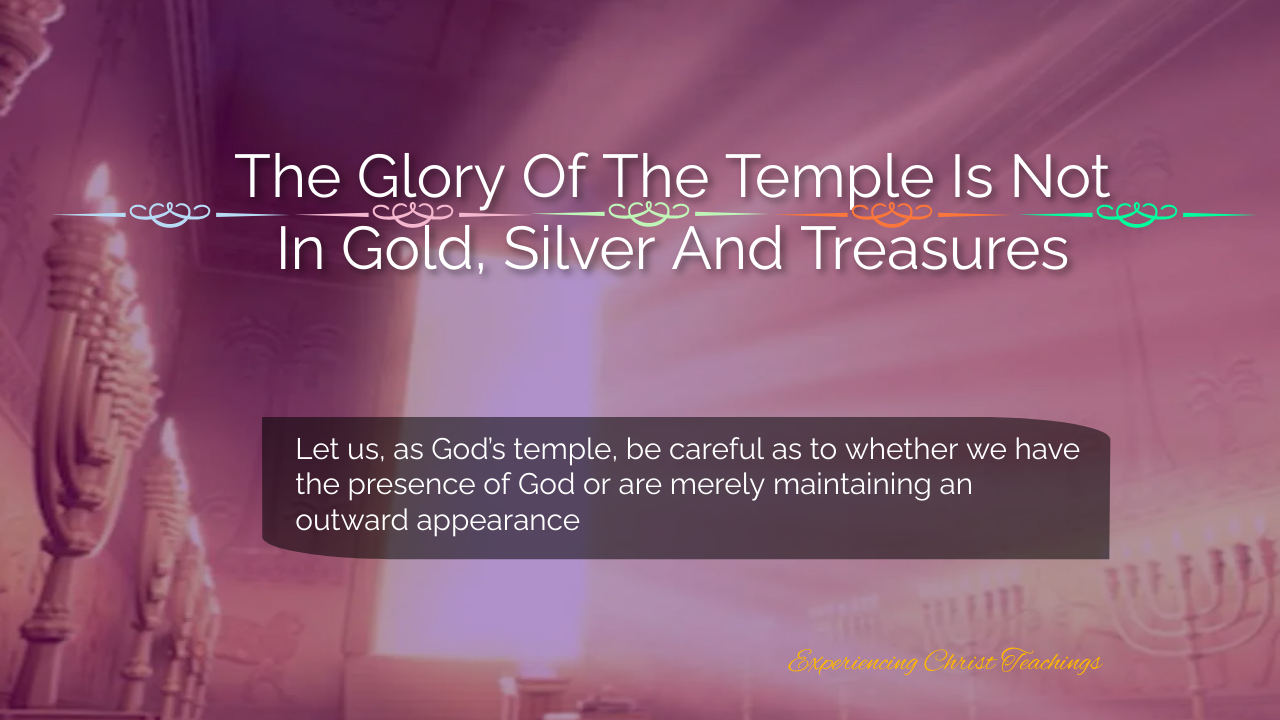 The Glory Of The Temple Is Not In Gold, Silver And Treasures

Let us, as God's temple, be careful as to whether we have the presence of God or are merely maintaining an outward appearance

Experiencing Christ Teachings